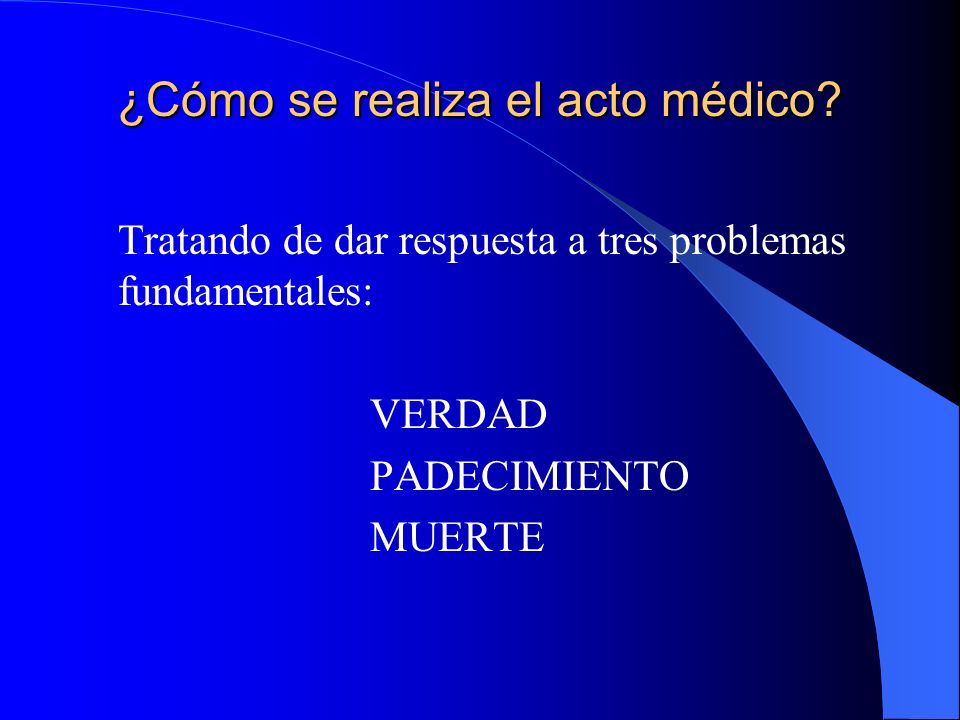 ¿Cómo se realiza el acto médico?

Tratando de dar respuesta a tres problemas fundamentales:

VERDAD
PADECIMIENTO
MUERTE